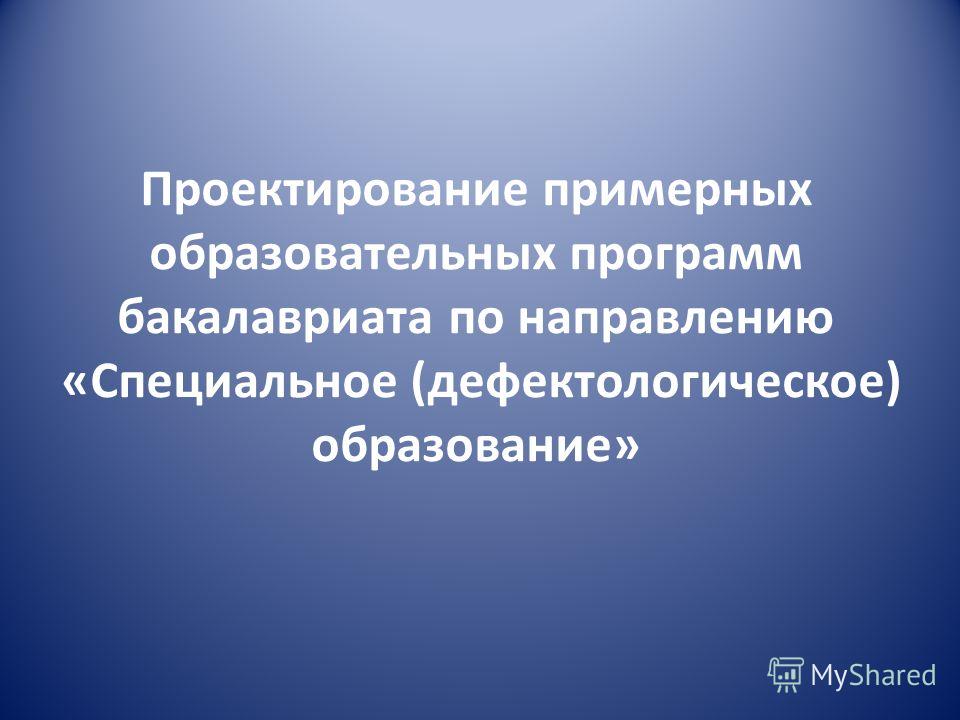 Проектирование примерных образовательных программ бакалавриата по направлению «Специальное (дефектологическое) образование»

MyShared